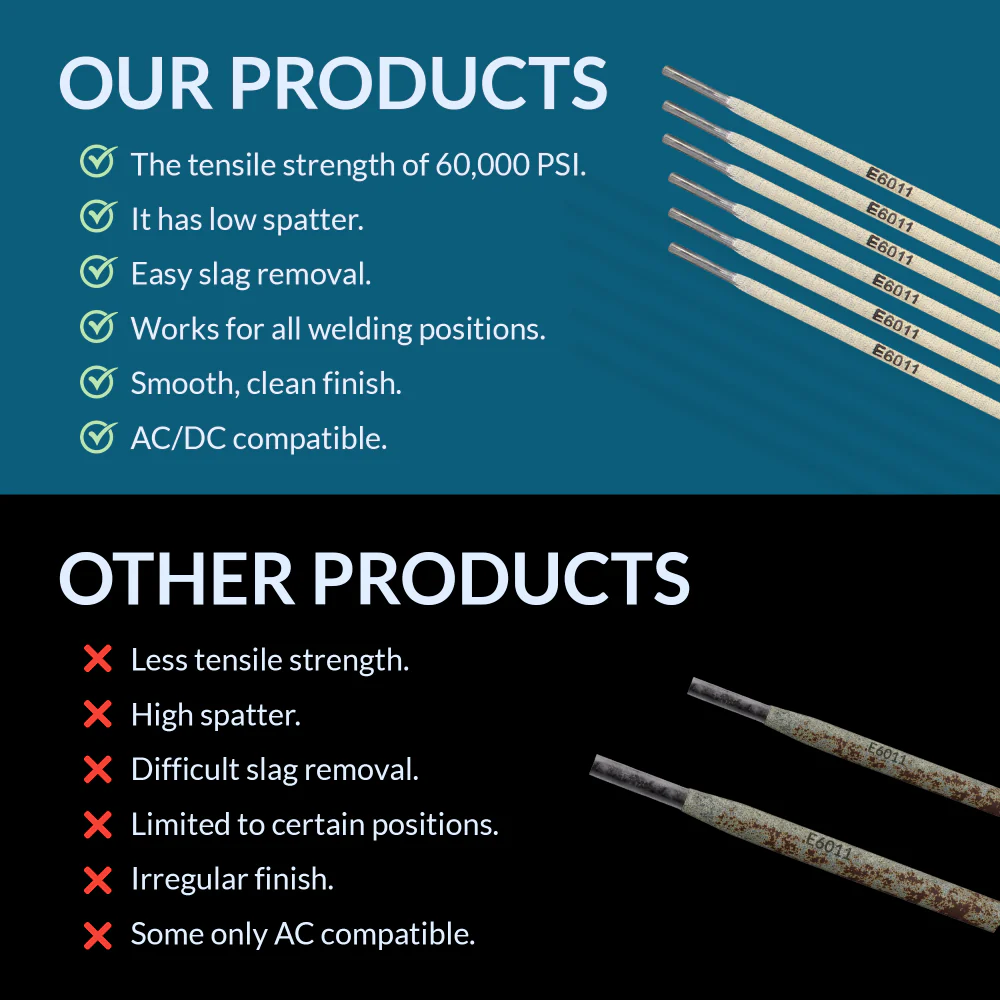 OUR PRODUCTS

The tensile strength of 60,000 PSI.

It has low spatter.

Easy slag removal.

Works for all welding positions.

Smooth, clean finish.

AC/DC compatible.

E6011
E6011
E6011
E6011
E6011
E6011

OTHER PRODUCTS

Less tensile strength.

High spatter.

Difficult slag removal.

Limited to certain positions.

Irregular finish.

Some only AC compatible.

E6011
E6011